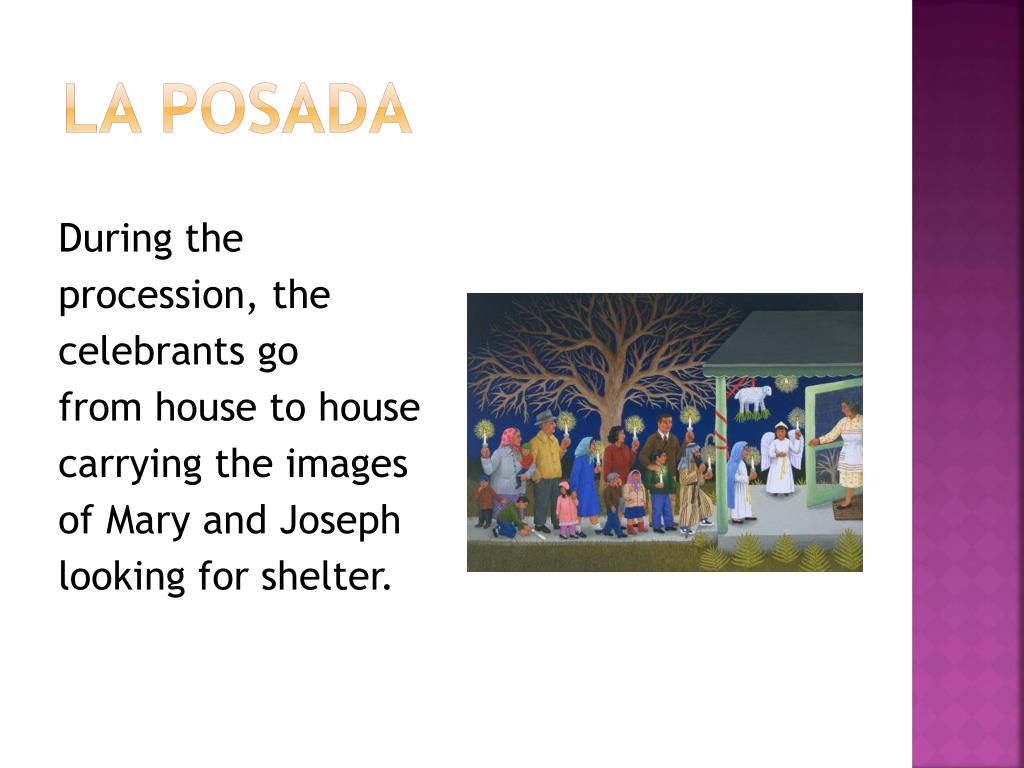 LA POSADA

During the procession, the celebrants go from house to house carrying the images of Mary and Joseph looking for shelter.